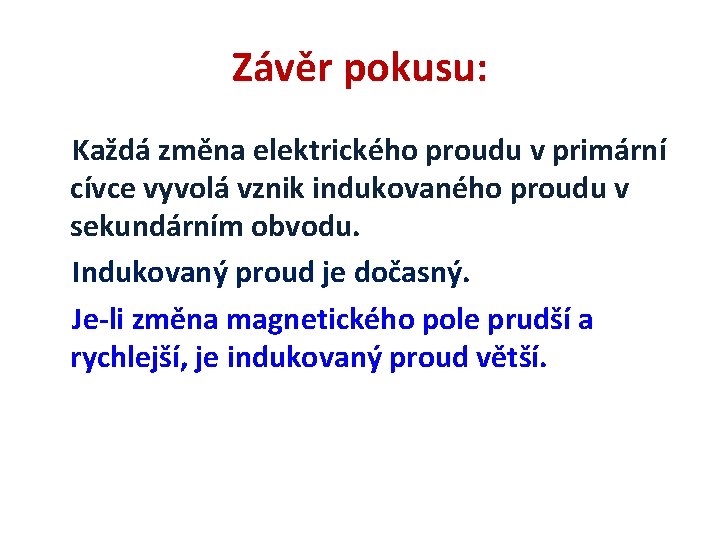 Závěr pokusu:

Každá změna elektrického proudu v primární cívce vyvolá vznik indukovaného proudu v sekundárním obvodu.

Indukovaný proud je dočasný.

Je-li změna magnetického pole prudší a rychlejší, je indukovaný proud větší.